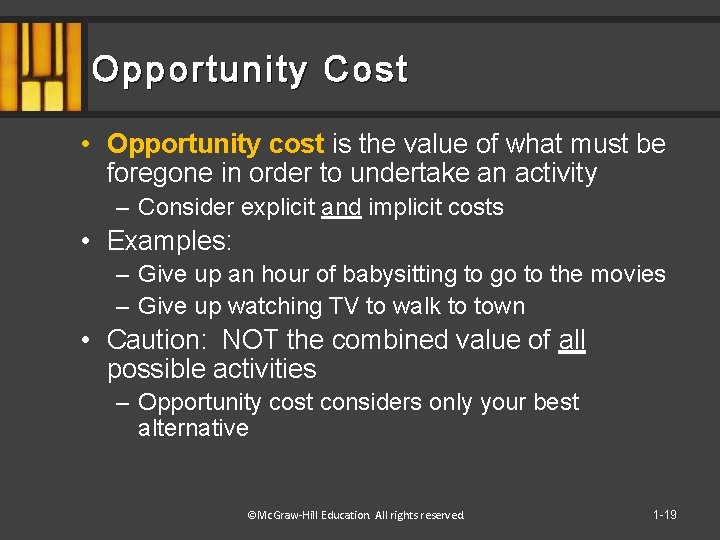 Opportunity Cost

• Opportunity cost is the value of what must be foregone in order to undertake an activity
– Consider explicit and implicit costs
• Examples:
– Give up an hour of babysitting to go to the movies
– Give up watching TV to walk to town
• Caution: NOT the combined value of all possible activities
– Opportunity cost considers only your best alternative

©McGraw-Hill Education. All rights reserved.

1-19